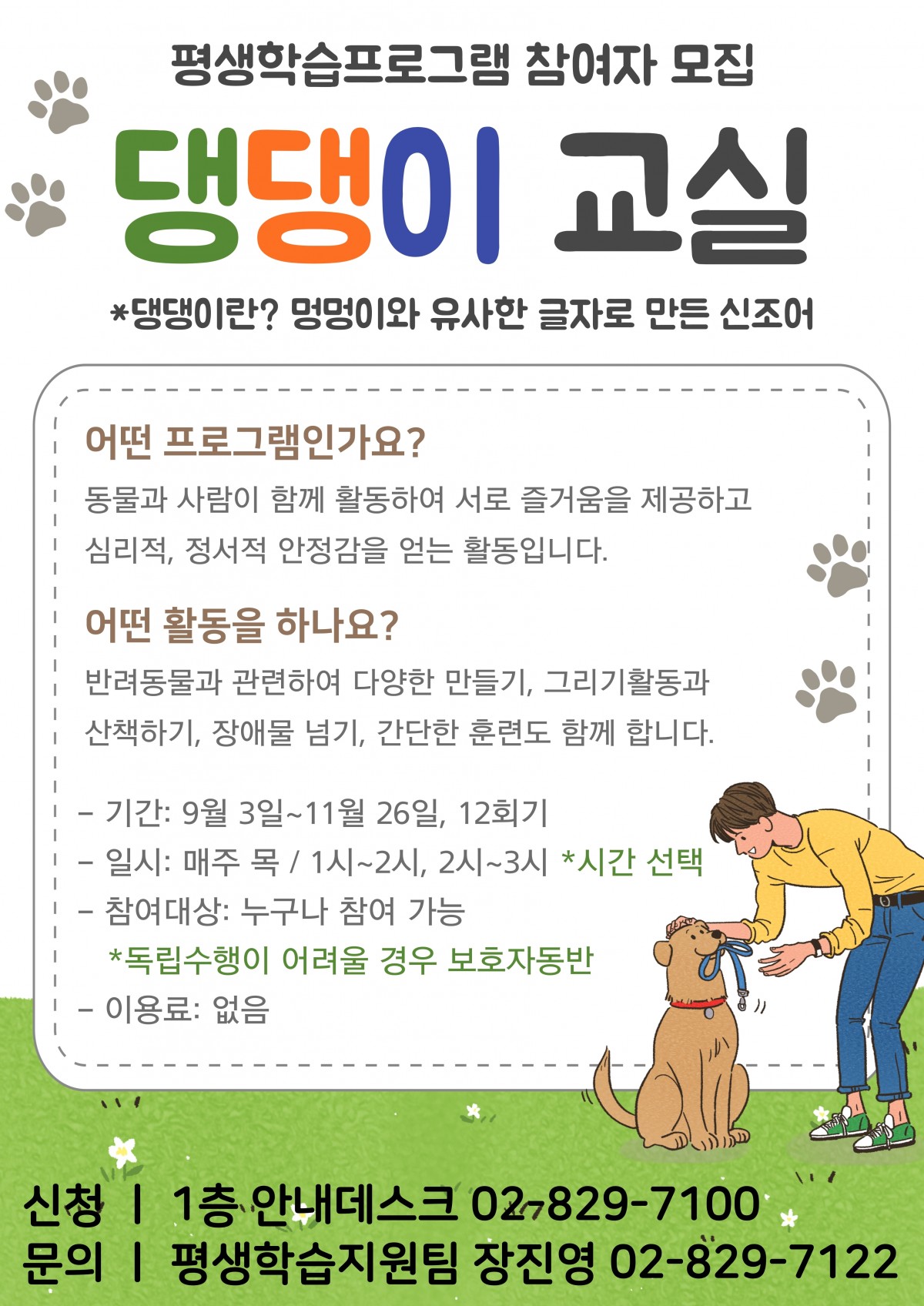 평생학습프로그램 참여자 모집

댕댕이 교실

*댕댕이란? 멍멍이와 유사한 글자로 만든 신조어

어떤 프로그램인가요?

동물과 사람이 함께 활동하여 서로 즐거움을 제공하고 심리적, 정서적 안정감을 얻는 활동입니다.

어떤 활동을 하나요?

반려동물과 관련하여 다양한 만들기, 그리기활동과 산책하기, 장애물 넘기, 간단한 훈련도 함께 합니다.

- 기간: 9월 3일~11월 26일, 12회기
- 일시: 매주 목 / 1시~2시, 2시~3시 *시간 선택
- 참여대상: 누구나 참여 가능
*독립수행이 어려울 경우 보호자동반
- 이용료: 없음

신청 | 1층 안내데스크 02-829-7100
문의 | 평생학습지원팀 장진영 02-829-7122